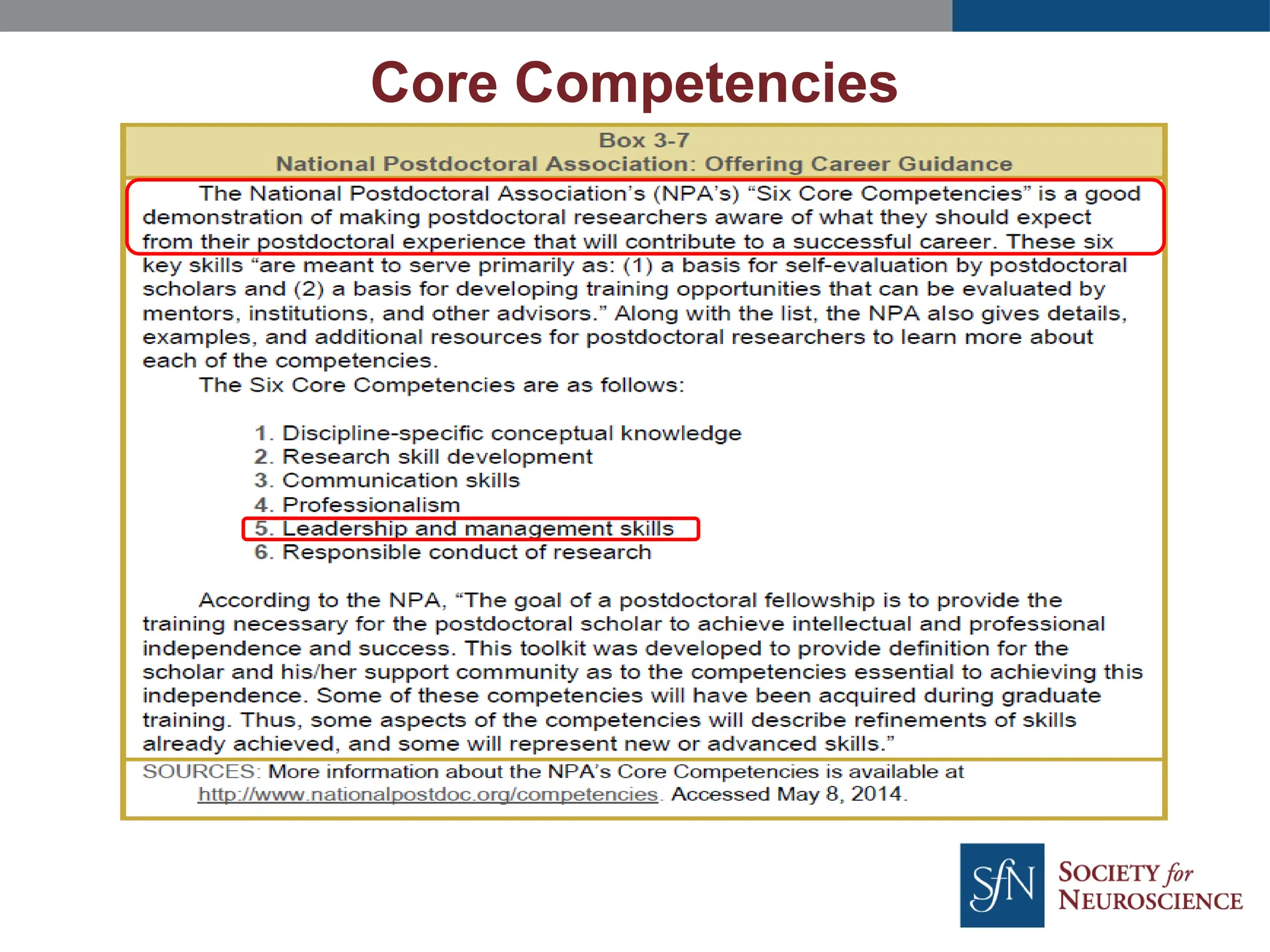 Core Competencies

Box 3-7
National Postdoctoral Association: Offering Career Guidance

The National Postdoctoral Association's (NPA's) "Six Core Competencies" is a good demonstration of making postdoctoral researchers aware of what they should expect from their postdoctoral experience that will contribute to a successful career. These six key skills "are meant to serve primarily as: (1) a basis for self-evaluation by postdoctoral scholars and (2) a basis for developing training opportunities that can be evaluated by mentors, institutions, and other advisors." Along with the list, the NPA also gives details, examples, and additional resources for postdoctoral researchers to learn more about each of the competencies.

The Six Core Competencies are as follows:

1. Discipline-specific conceptual knowledge
2. Research skill development
3. Communication skills
4. Professionalism
5. Leadership and management skills
6. Responsible conduct of research

According to the NPA, "The goal of a postdoctoral fellowship is to provide the training necessary for the postdoctoral scholar to achieve intellectual and professional independence and success. This toolkit was developed to provide definition for the scholar and his/her support community as to the competencies essential to achieving this independence. Some of these competencies will have been acquired during graduate training. Thus, some aspects of the competencies will describe refinements of skills already achieved, and some will represent new or advanced skills."

SOURCES: More information about the NPA's Core Competencies is available at http://www.nationalpostdoc.org/competencies. Accessed May 8, 2014.

SfN SOCIETY for NEUROSCIENCE